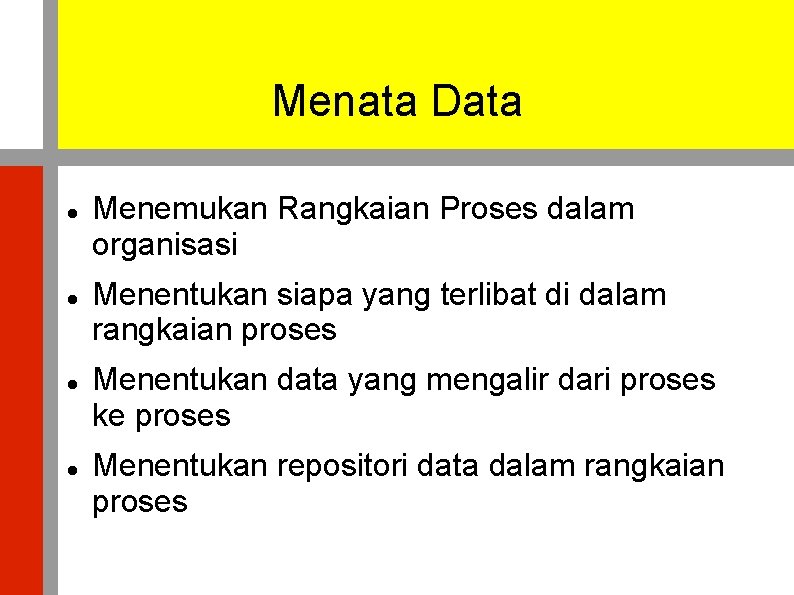 Menata Data

- Menemukan Rangkaian Proses dalam organisasi
- Menentukan siapa yang terlibat di dalam rangkaian proses
- Menentukan data yang mengalir dari proses ke proses
- Menentukan repositori data dalam rangkaian proses